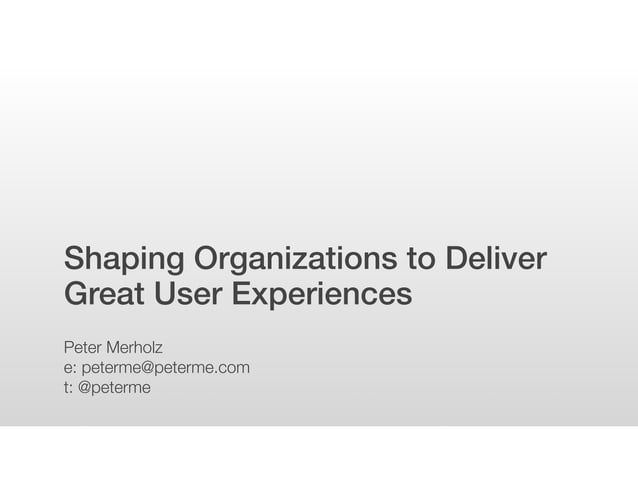 Shaping Organizations to Deliver Great User Experiences

Peter Merholz
e: peterme@peterme.com
t: @peterme